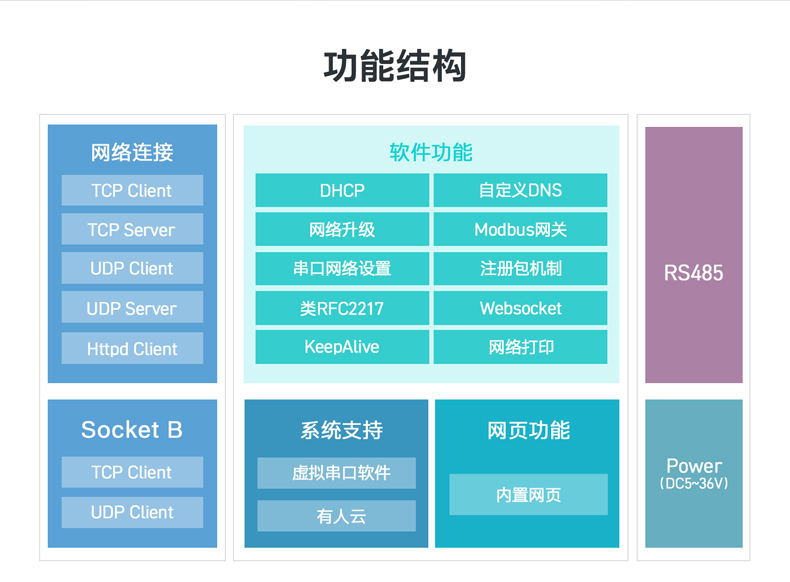 功能结构

网络连接
TCP Client
TCP Server
UDP Client
UDP Server
Httpd Client

Socket B
TCP Client
UDP Client

软件功能
DHCP
自定义DNS
网络升级
Modbus网关
串口网络设置
注册包机制
类RFC2217
Websocket
KeepAlive
网络打印

系统支持
虚拟串口软件
有人云

网页功能
内置网页

RS485

Power
(DC5~36V)